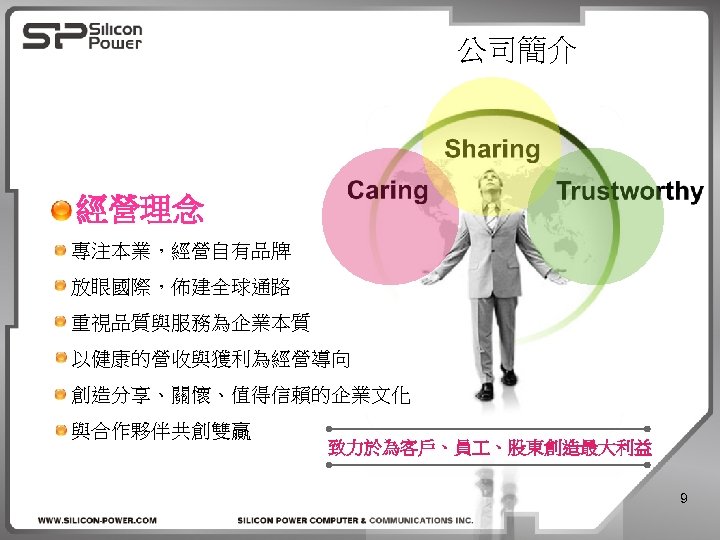 SP Silicon Power

公司簡介

Sharing

Caring

Trustworthy

經營理念

專注本業，經營自有品牌

放眼國際，佈建全球通路

重視品質與服務為企業本質

以健康的營收與獲利為經營導向

創造分享、關懷、值得信賴的企業文化

與合作夥伴共創雙贏

致力於為客戶、員工、股東創造最大利益

9

WWW.SILICON-POWER.COM

SILICON POWER COMPUTER & COMMUNICATIONS INC.